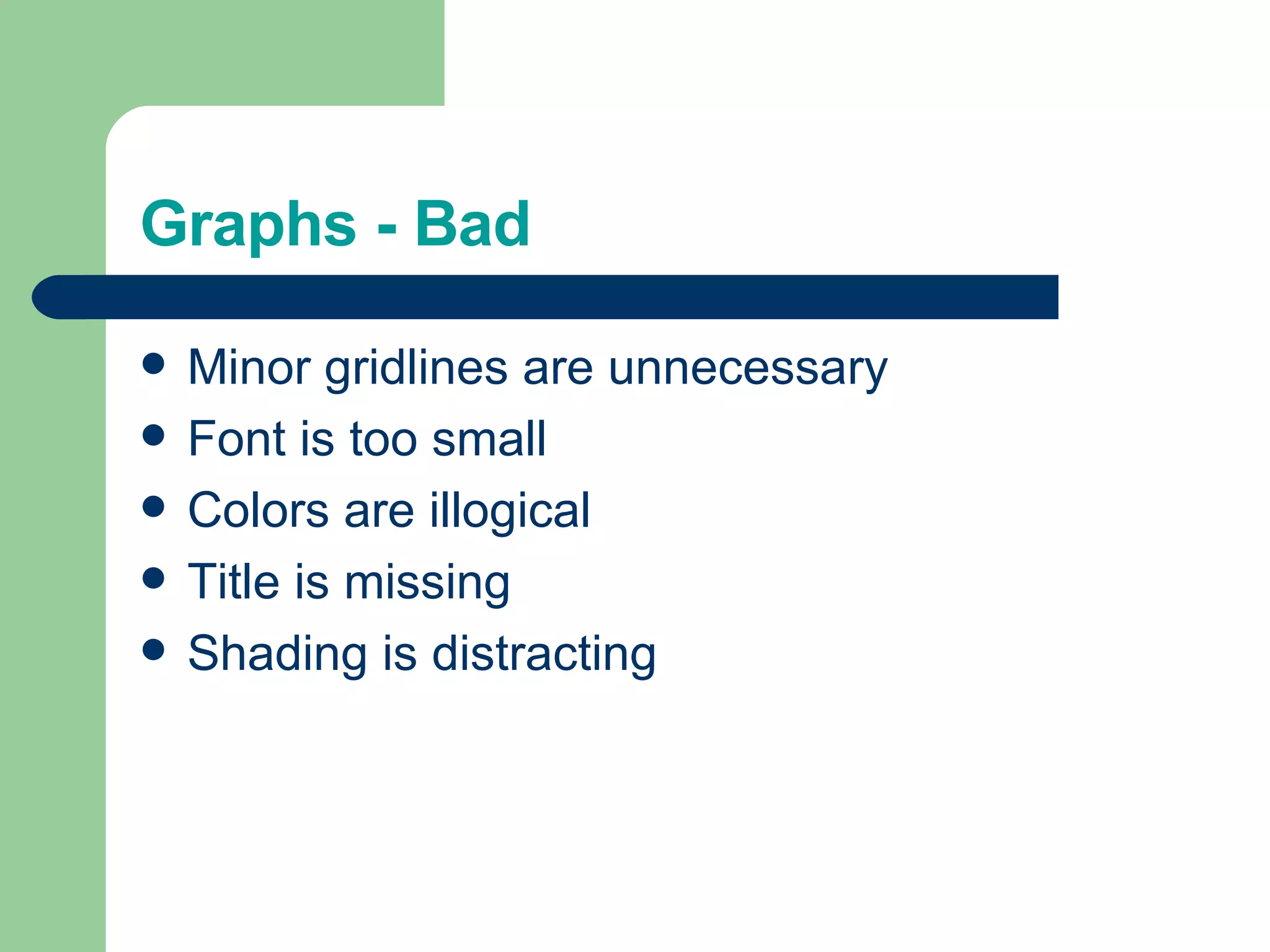 Graphs - Bad

- Minor gridlines are unnecessary
- Font is too small
- Colors are illogical
- Title is missing
- Shading is distracting